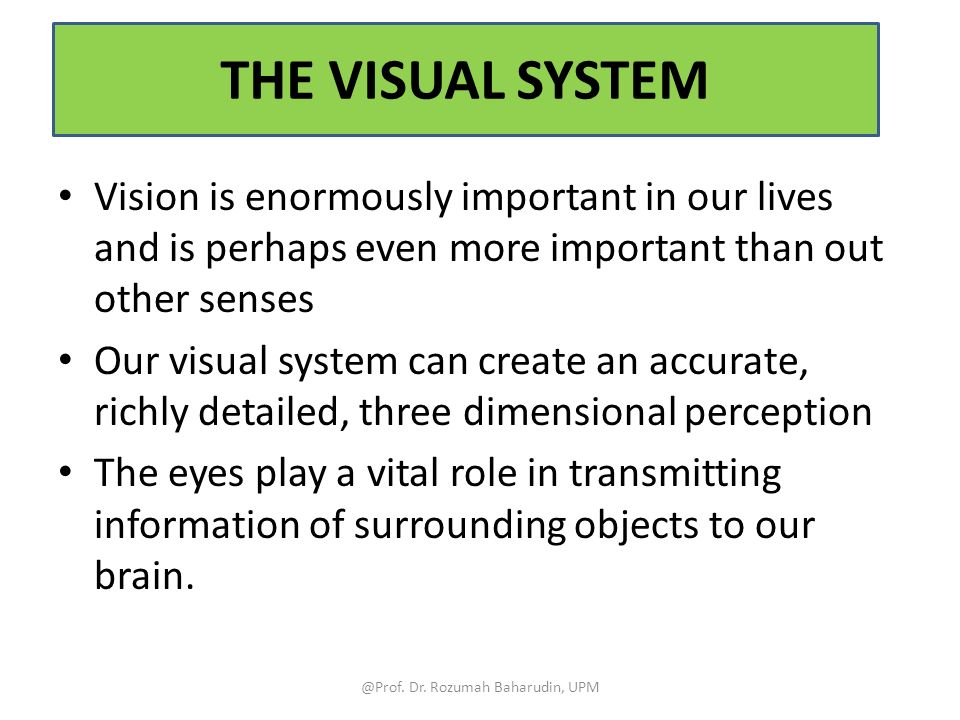 THE VISUAL SYSTEM

• Vision is enormously important in our lives and is perhaps even more important than out other senses

• Our visual system can create an accurate, richly detailed, three dimensional perception

• The eyes play a vital role in transmitting information of surrounding objects to our brain.

@Prof. Dr. Rozumah Baharudin, UPM